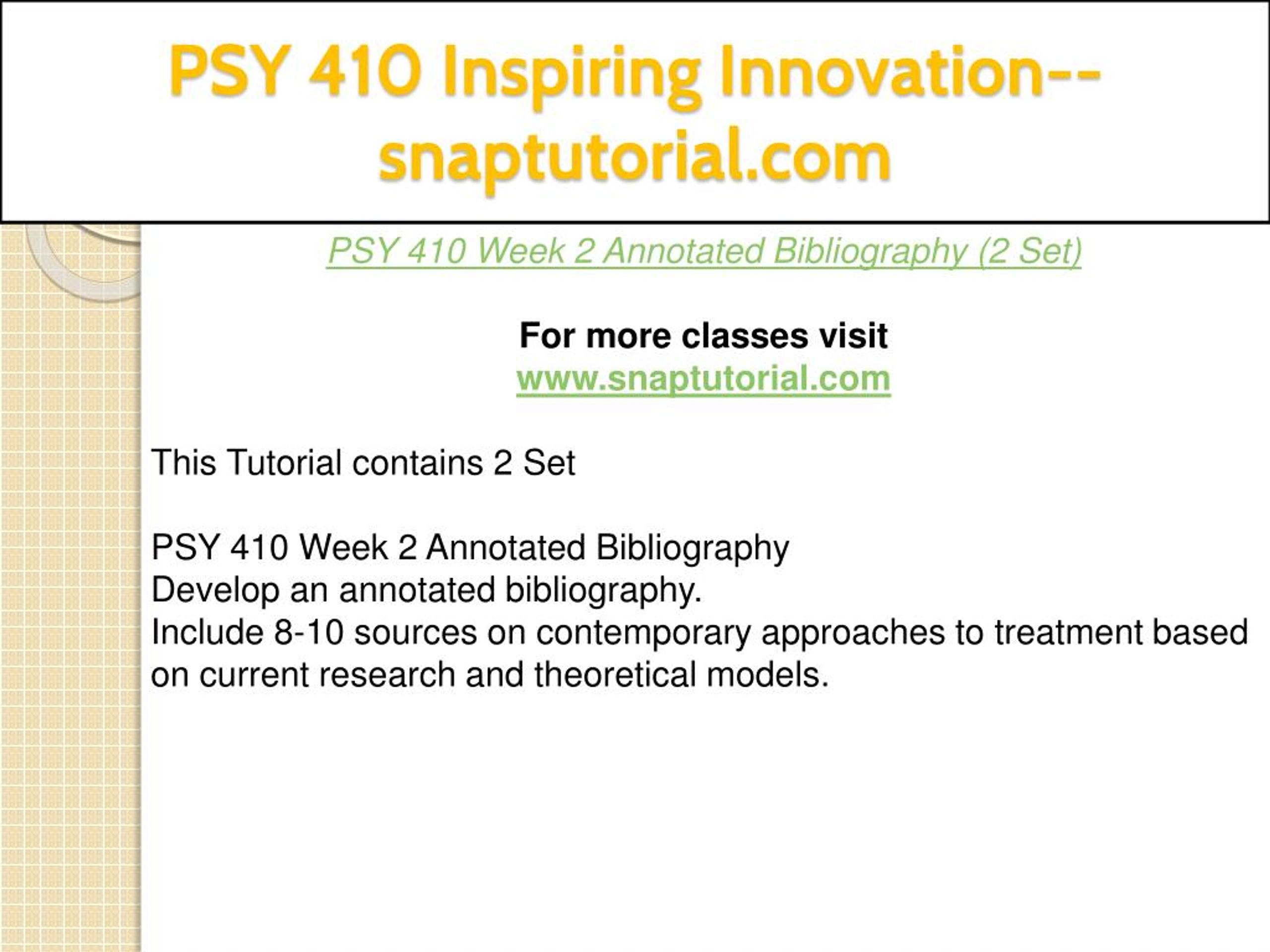 PSY 410 Inspiring Innovation--snaptutorial.com

PSY 410 Week 2 Annotated Bibliography (2 Set)

For more classes visit
www.snaptutorial.com

This Tutorial contains 2 Set

PSY 410 Week 2 Annotated Bibliography
Develop an annotated bibliography.
Include 8-10 sources on contemporary approaches to treatment based on current research and theoretical models.